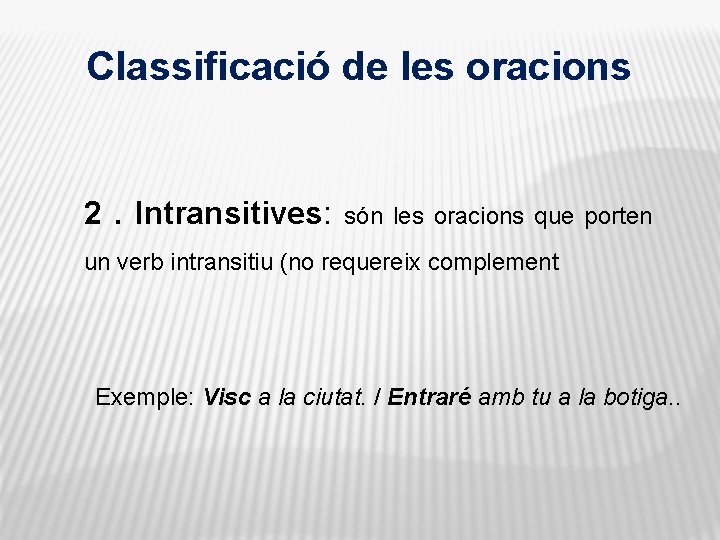 Classificació de les oracions

2 . Intransitives: són les oracions que porten un verb intransitiu (no requereix complement

Exemple: Visc a la ciutat. / Entraré amb tu a la botiga..